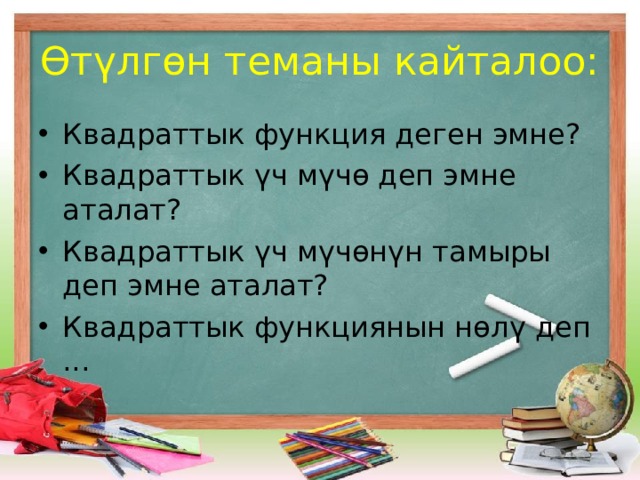 Өтүлгөн теманы кайталоо:

• Квадраттык функция деген эмне?
• Квадраттык үч мүчө деп эмне аталат?
• Квадраттык үч мүчөнүн тамыры деп эмне аталат?
• Квадраттык функциянын нөлү деп …